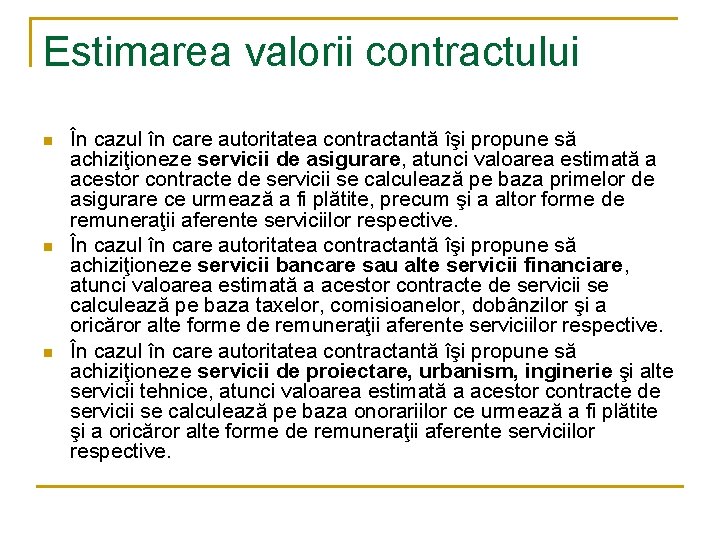 Estimarea valorii contractului

În cazul în care autoritatea contractantă îşi propune să achiziţioneze servicii de asigurare, atunci valoarea estimată a acestor contracte de servicii se calculează pe baza primelor de asigurare ce urmează a fi plătite, precum şi a altor forme de remuneraţii aferente serviciilor respective.

În cazul în care autoritatea contractantă îşi propune să achiziţioneze servicii bancare sau alte servicii financiare, atunci valoarea estimată a acestor contracte de servicii se calculează pe baza taxelor, comisioanelor, dobânzilor şi a oricăror alte forme de remuneraţii aferente serviciilor respective.

În cazul în care autoritatea contractantă îşi propune să achiziţioneze servicii de proiectare, urbanism, inginerie şi alte servicii tehnice, atunci valoarea estimată a acestor contracte de servicii se calculează pe baza onorariilor ce urmează a fi plătite şi a oricăror alte forme de remuneraţii aferente serviciilor respective.